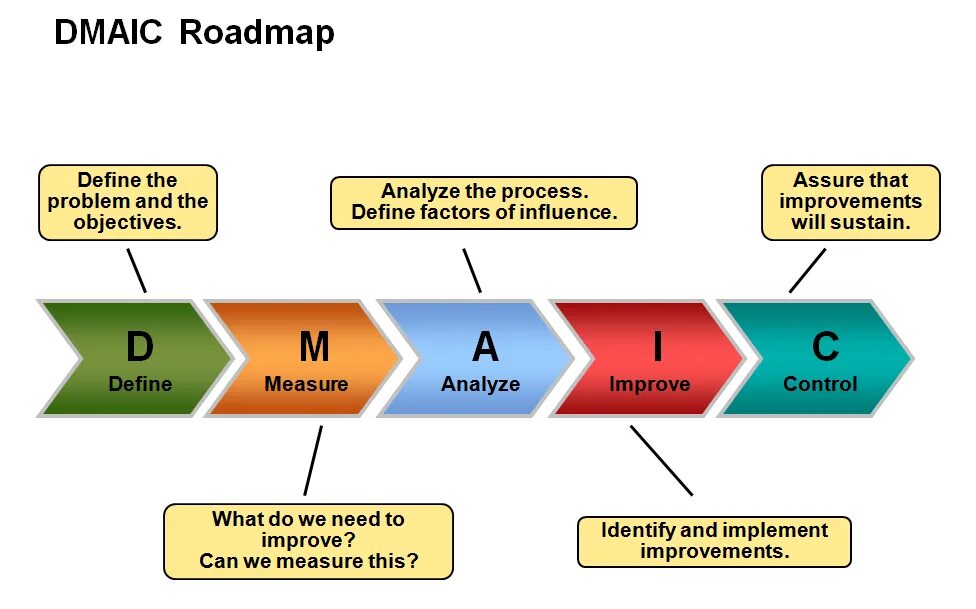 DMAIC Roadmap

Define the problem and the objectives.

Analyze the process. Define factors of influence.

Assure that improvements will sustain.

D
Define

M
Measure

A
Analyze

I
Improve

C
Control

What do we need to improve? Can we measure this?

Identify and implement improvements.